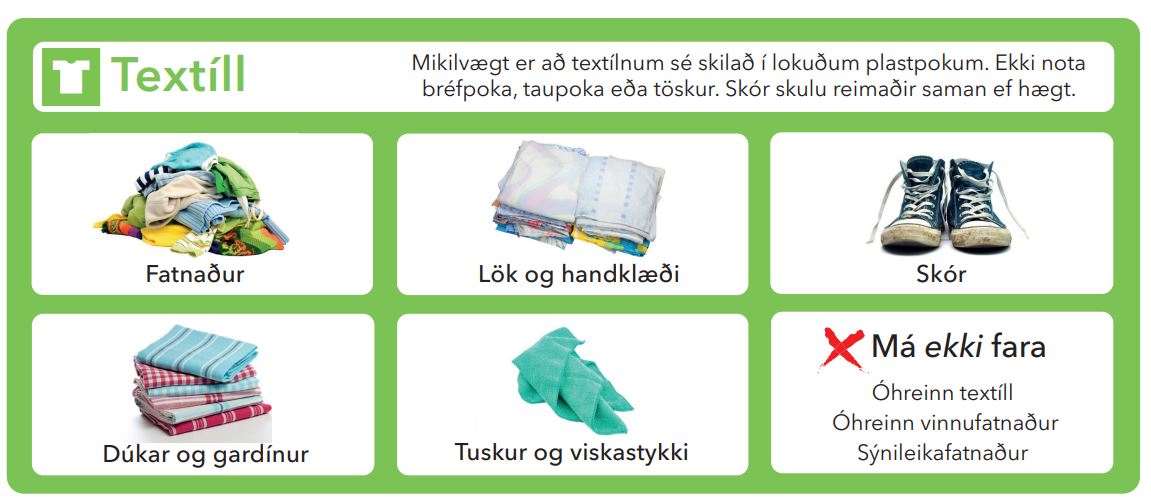 Textíll

Mikilvægt er að textílnum sé skilað í lokuðum plastpokum. Ekki nota bréfpoka, taupoka eða töskur. Skór skulu reimaðir saman ef hægt.

Fatnaður

Lök og handklæði

Skór

Dúkar og gardínur

Tuskur og viskastykki

Má ekki fara

Óhreinn textíll
Óhreinn vinnufatnaður
Sýnileikafatnaður